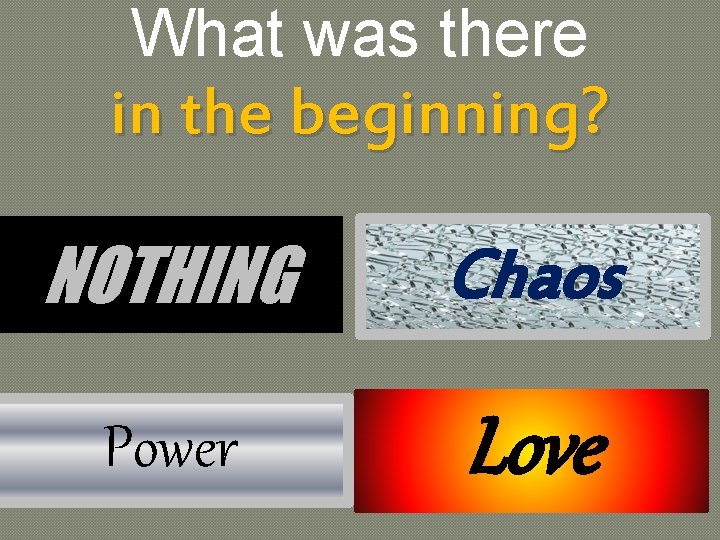 What was there in the beginning?

NOTHING

Chaos

Power

Love